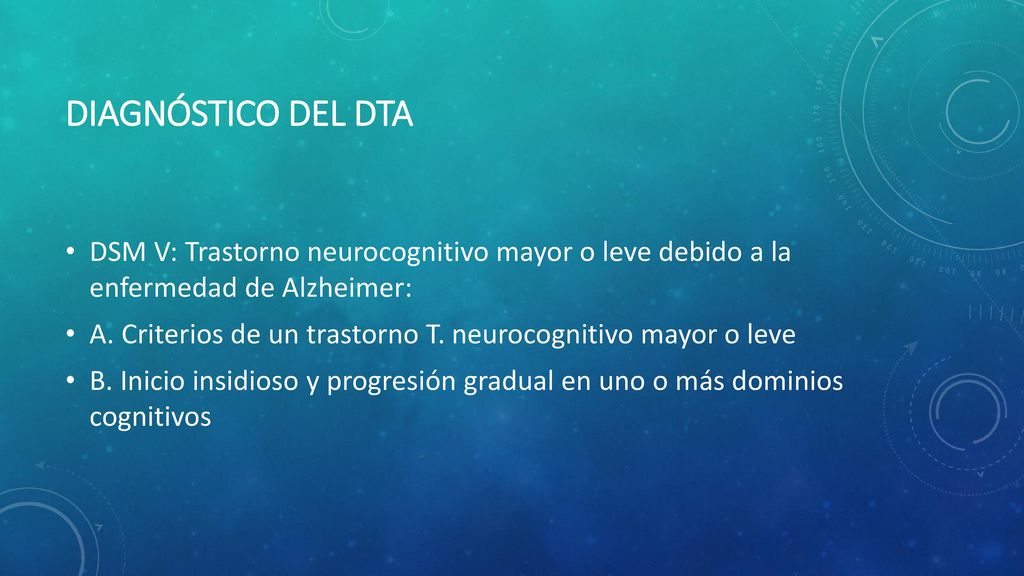 DIAGNÓSTICO DEL DTA

• DSM V: Trastorno neurocognitivo mayor o leve debido a la enfermedad de Alzheimer:

• A. Criterios de un trastorno T. neurocognitivo mayor o leve

• B. Inicio insidioso y progresión gradual en uno o más dominios cognitivos